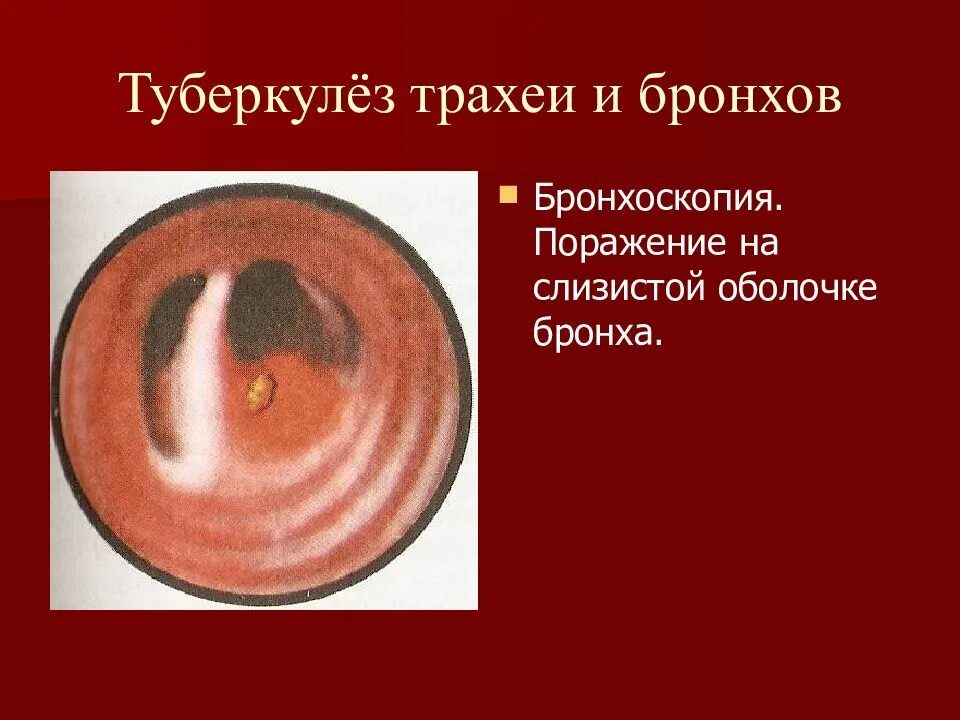 Туберкулёз трахеи и бронхов

Бронхоскопия. Поражение на слизистой оболочке бронха.